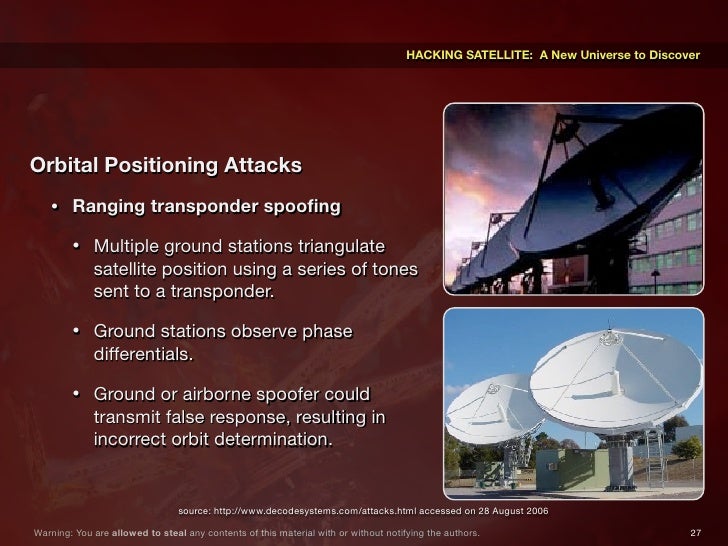 HACKING SATELLITE: A New Universe to Discover

Orbital Positioning Attacks

• Ranging transponder spoofing

• Multiple ground stations triangulate satellite position using a series of tones sent to a transponder.

• Ground stations observe phase differentials.

• Ground or airborne spoofer could transmit false response, resulting in incorrect orbit determination.

source: http://www.decodesystems.com/attacks.html accessed on 28 August 2006

Warning: You are allowed to steal any contents of this material with or without notifying the authors.

27